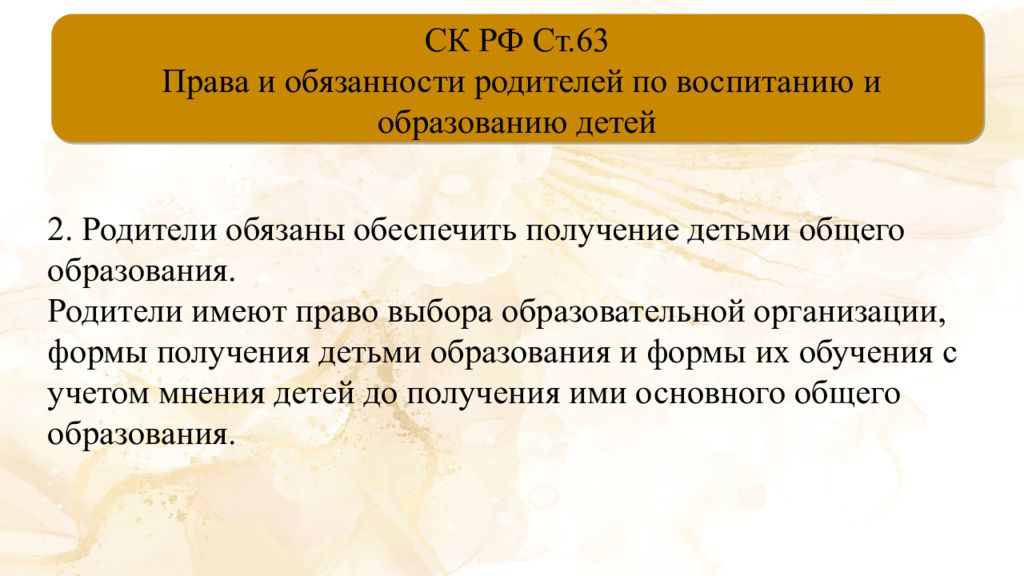 СК РФ Ст.63
Права и обязанности родителей по воспитанию и образованию детей

2. Родители обязаны обеспечить получение детьми общего образования.
Родители имеют право выбора образовательной организации, формы получения детьми образования и формы их обучения с учетом мнения детей до получения ими основного общего образования.